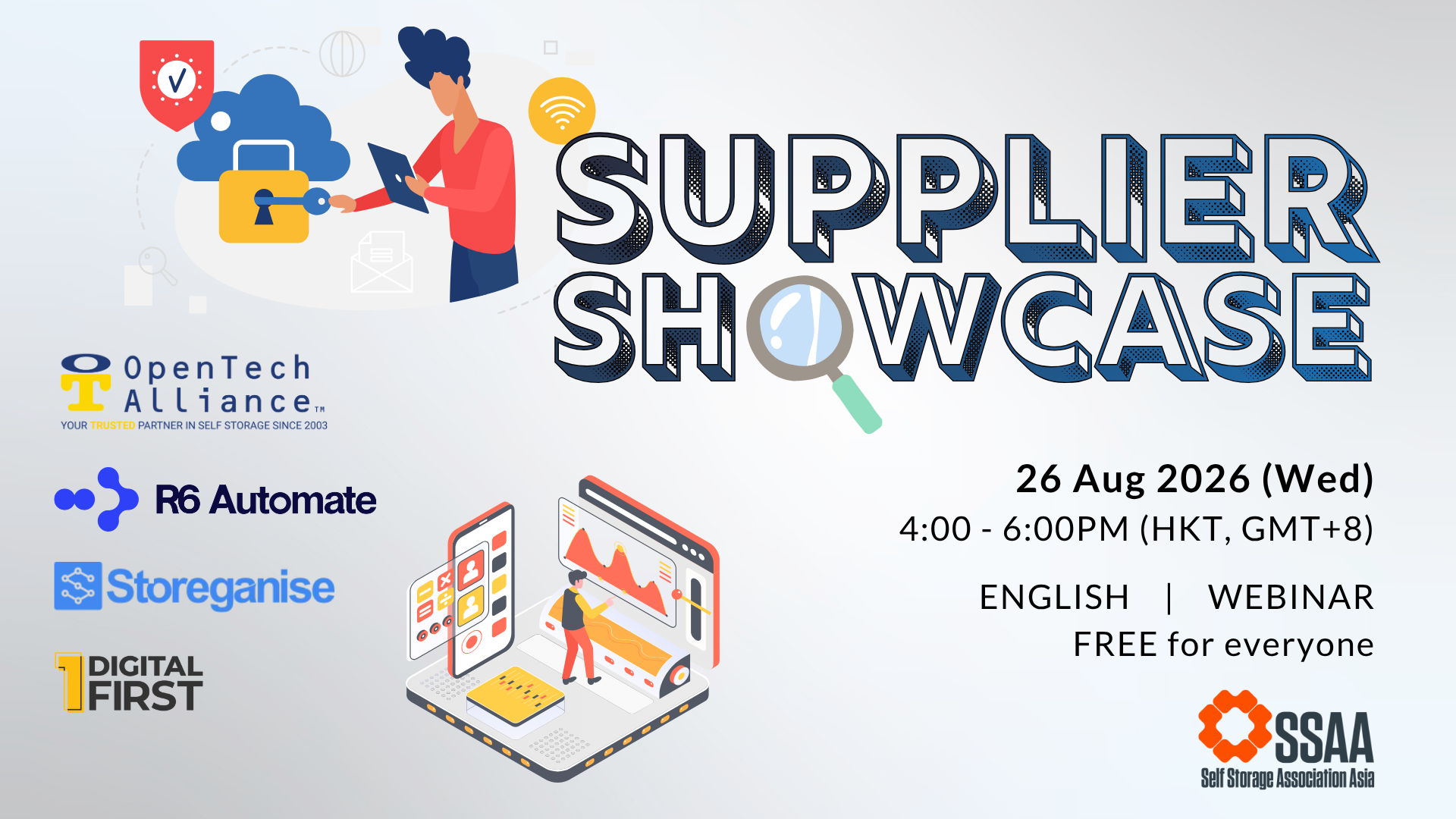 SUPPLIER SHOWCASE

OpenTech Alliance™
YOUR TRUSTED PARTNER IN SELF STORAGE SINCE 2003

R6 Automate

Storeganise

1 DIGITAL FIRST

26 Aug 2026 (Wed)
4:00 - 6:00PM (HKT, GMT+8)

ENGLISH | WEBINAR
FREE for everyone

SSAA
Self Storage Association Asia